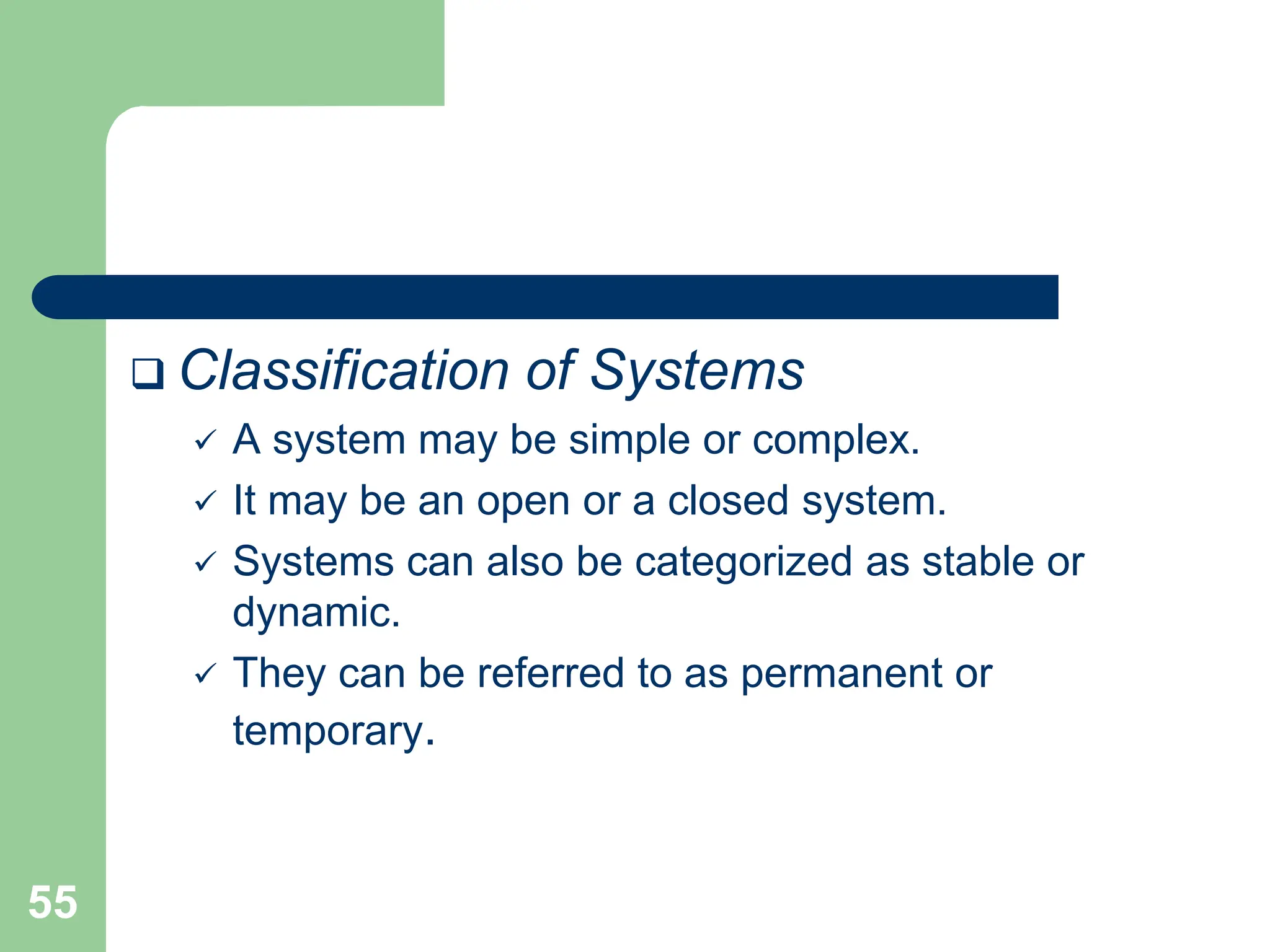 ❑ Classification of Systems

✓ A system may be simple or complex.

✓ It may be an open or a closed system.

✓ Systems can also be categorized as stable or dynamic.

✓ They can be referred to as permanent or temporary.

55